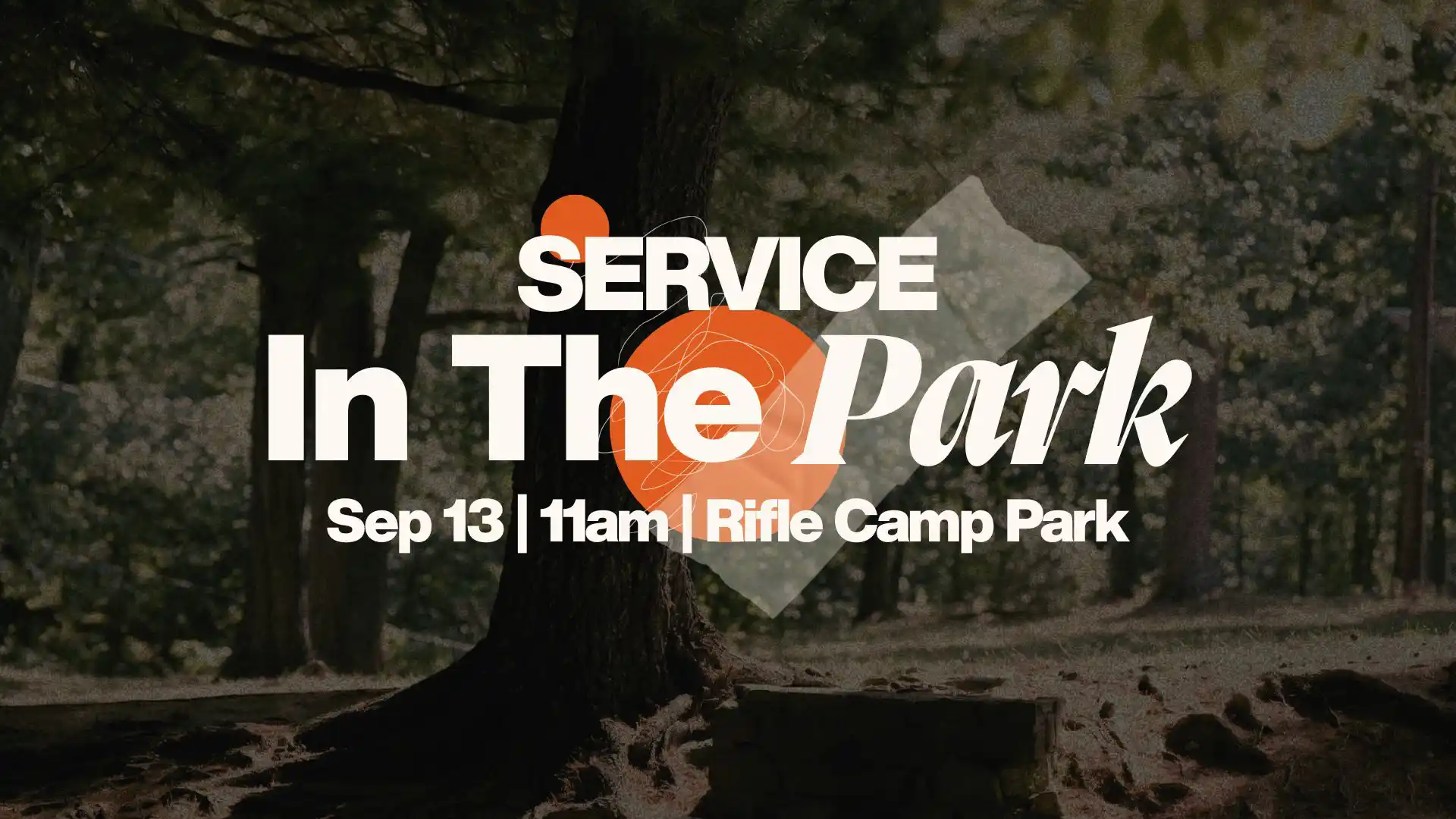 SERVICE
In The Park
Sep 13 | 11am | Rifle Camp Park